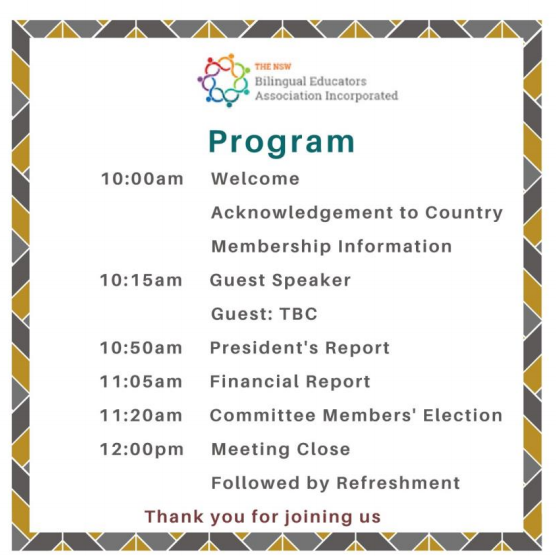 THE NSW
Bilingual Educators
Association Incorporated

Program

10:00am Welcome

Acknowledgement to Country

Membership Information

10:15am Guest Speaker

Guest: TBC

10:50am President's Report

11:05am Financial Report

11:20am Committee Members' Election

12:00pm Meeting Close

Followed by Refreshment

Thank you for joining us